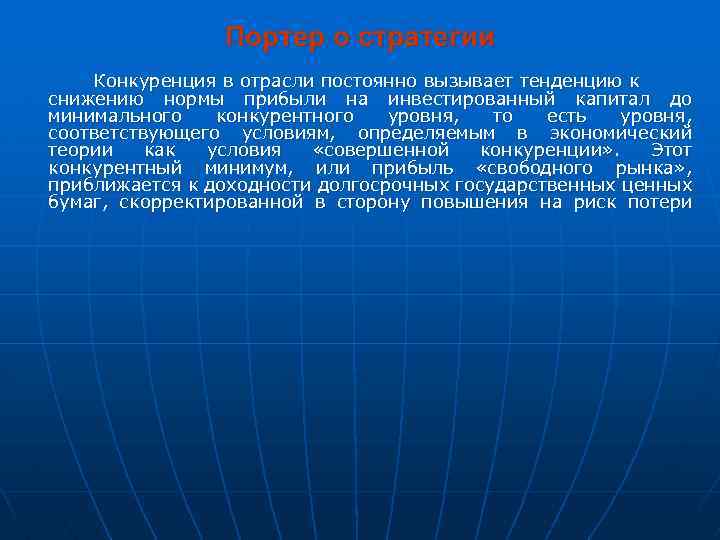 Портер о стратегии

Конкуренция в отрасли постоянно вызывает тенденцию к снижению нормы прибыли на инвестированный капитал до минимального конкурентного уровня, то есть уровня, соответствующего условиям, определяемым в экономический теории как условия «совершенной конкуренции». Этот конкурентный минимум, или прибыль «свободного рынка», приближается к доходности долгосрочных государственных ценных бумаг, скорректированной в сторону повышения на риск потери